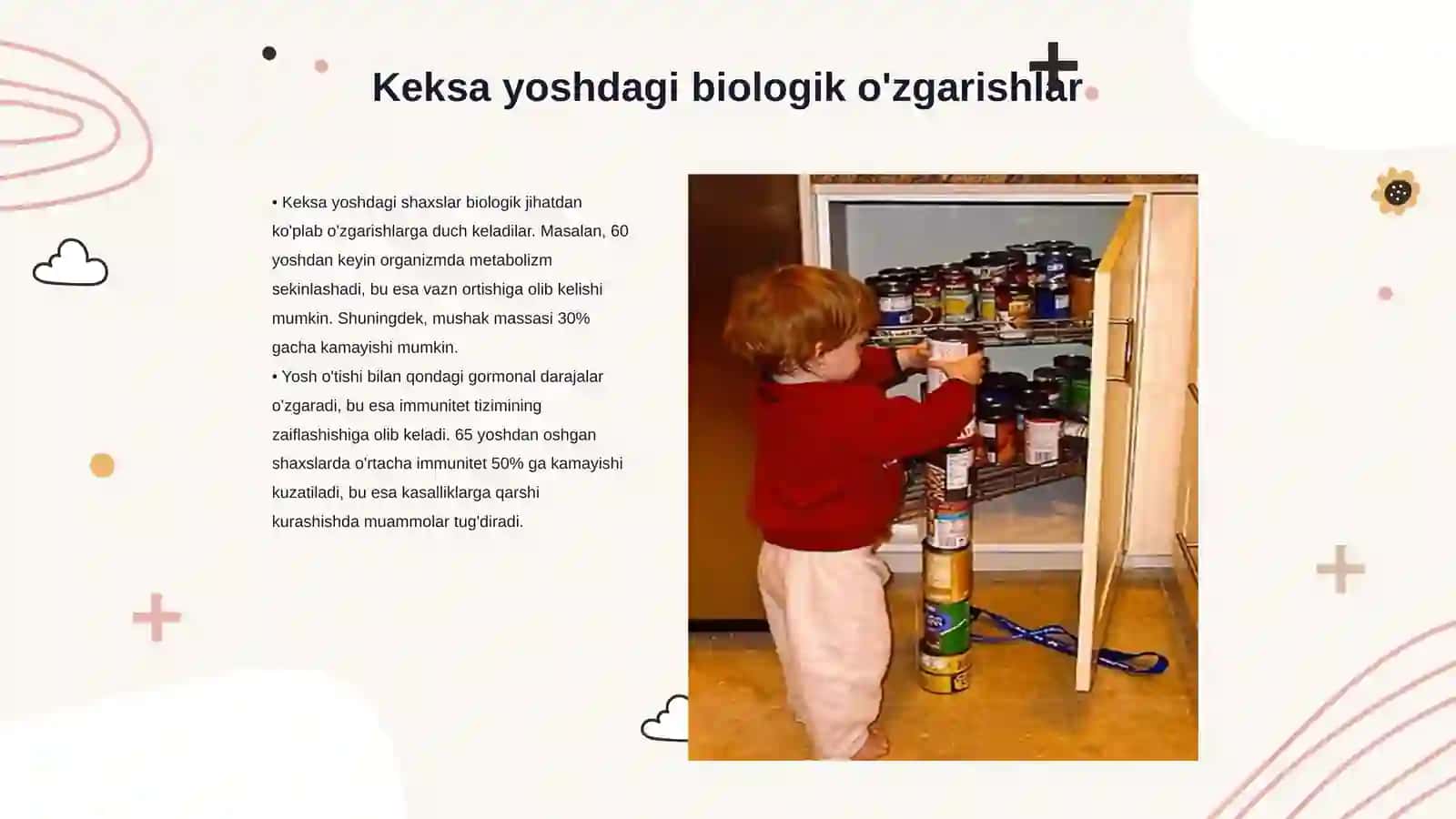 Keksa yoshdagi biologik o'zgarishlar

• Keksa yoshdagi shaxslar biologik jihatdan ko'plab o'zgarishlarga duch keladilar. Masalan, 60 yoshdan keyin organizmda metabolizm sekinlashadi, bu esa vazn ortishiga olib kelishi mumkin. Shuningdek, mushak massasi 30% gacha kamayishi mumkin.
• Yosh o'tishi bilan qondagi gormonal darajalar o'zgaradi, bu esa immunitet tizimining zaiflashishiga olib keladi. 65 yoshdan oshgan shaxslarda o'rtacha immunitet 50% ga kamayishi kuzatiladi, bu esa kasalliklarga qarshi kurashishda muammolar tug'diradi.